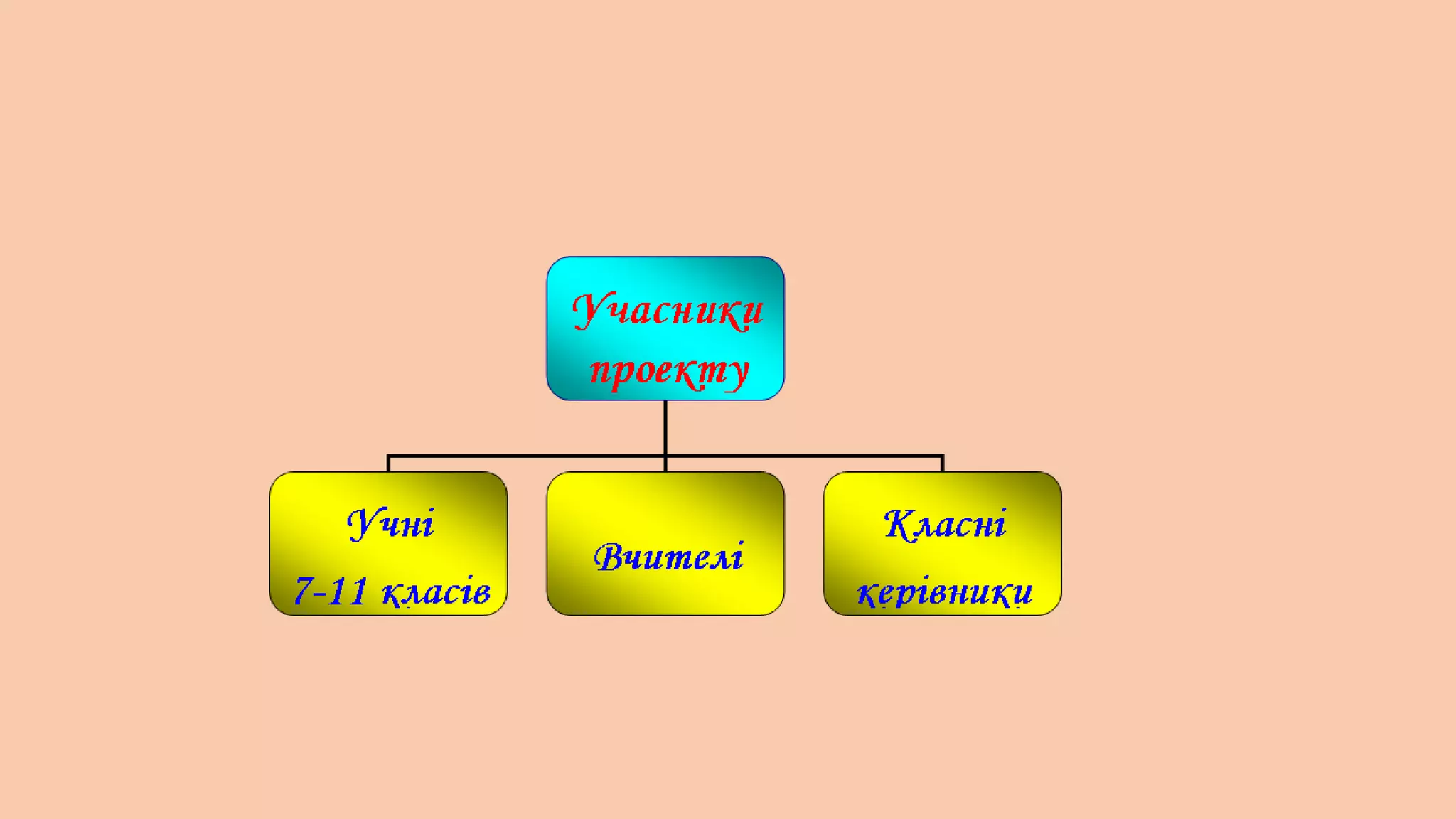 Учасники проекту

Учні 7-11 класів

Вчителі

Класні керівники